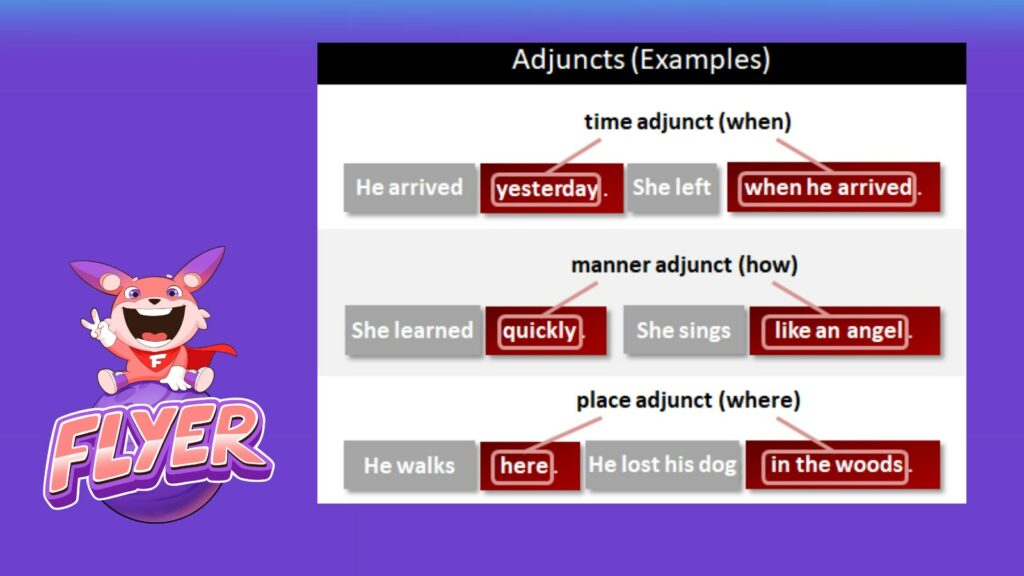 Adjuncts (Examples)

time adjunct (when)

He arrived yesterday. She left when he arrived.

manner adjunct (how)

She learned quickly. She sings like an angel.

place adjunct (where)

He walks here. He lost his dog in the woods.

F

FLYER